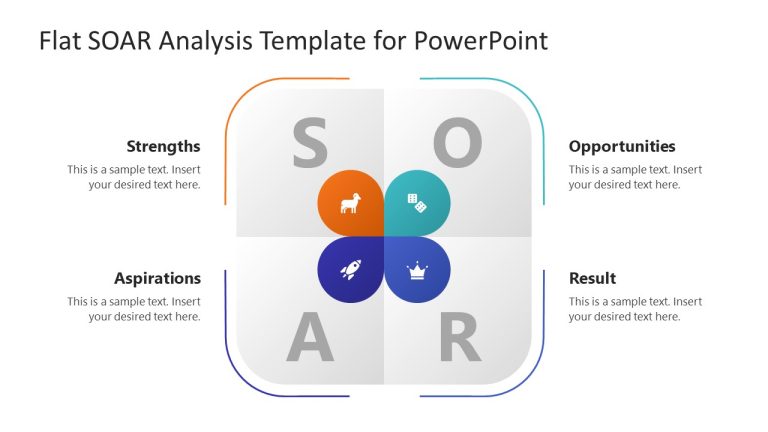 Flat SOAR Analysis Template for PowerPoint

Strengths
This is a sample text. Insert your desired text here.

S

O

Opportunities
This is a sample text. Insert your desired text here.

Aspirations
This is a sample text. Insert your desired text here.

A

R

Result
This is a sample text. Insert your desired text here.